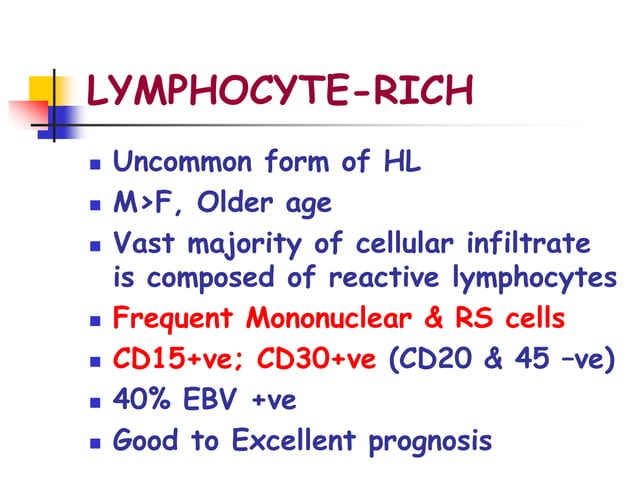 LYMPHOCYTE-RICH

- Uncommon form of HL
- M>F, Older age
- Vast majority of cellular infiltrate is composed of reactive lymphocytes
- Frequent Mononuclear & RS cells
- CD15+ve; CD30+ve (CD20 & 45 –ve)
- 40% EBV +ve
- Good to Excellent prognosis